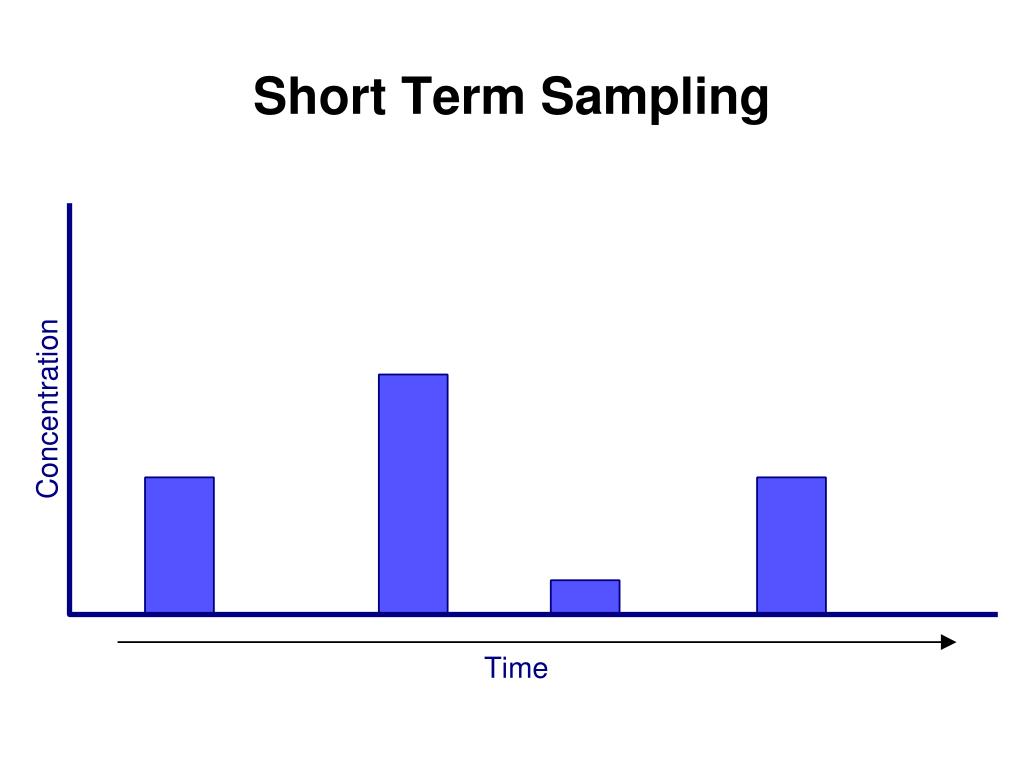 Short Term Sampling

Concentration

Time